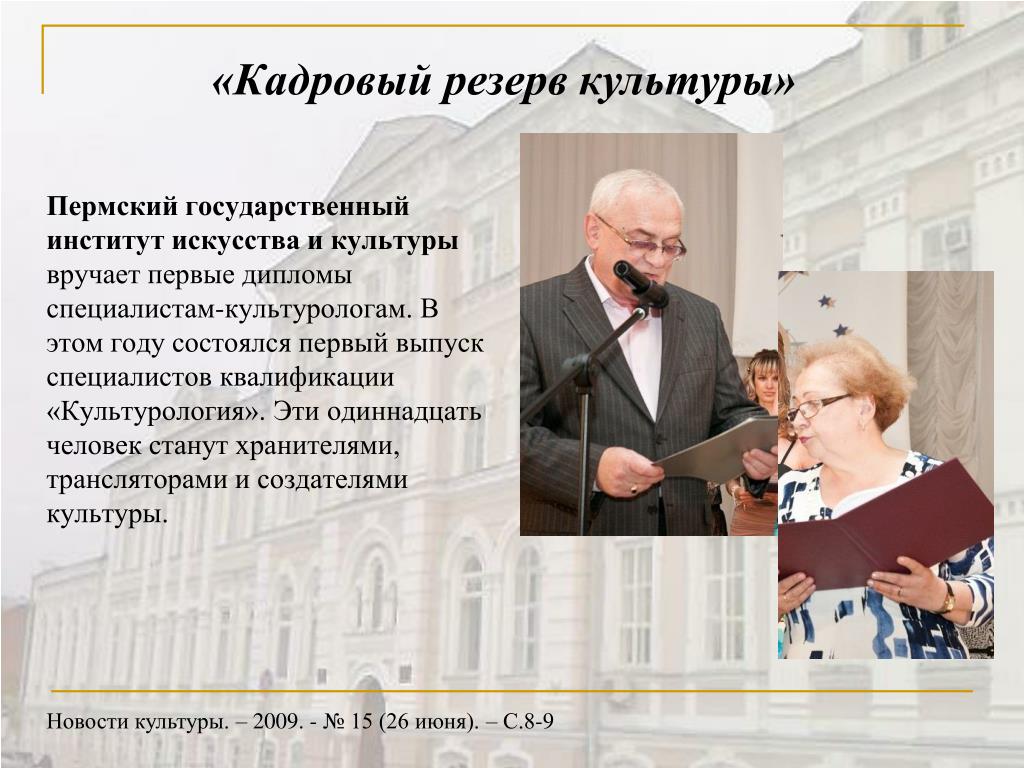 «Кадровый резерв культуры»

Пермский государственный институт искусства и культуры вручает первые дипломы специалистам-культурологам. В этом году состоялся первый выпуск специалистов квалификации «Культурология». Эти одиннадцать человек станут хранителями, трансляторами и создателями культуры.

Новости культуры. – 2009. - № 15 (26 июня). – С.8-9